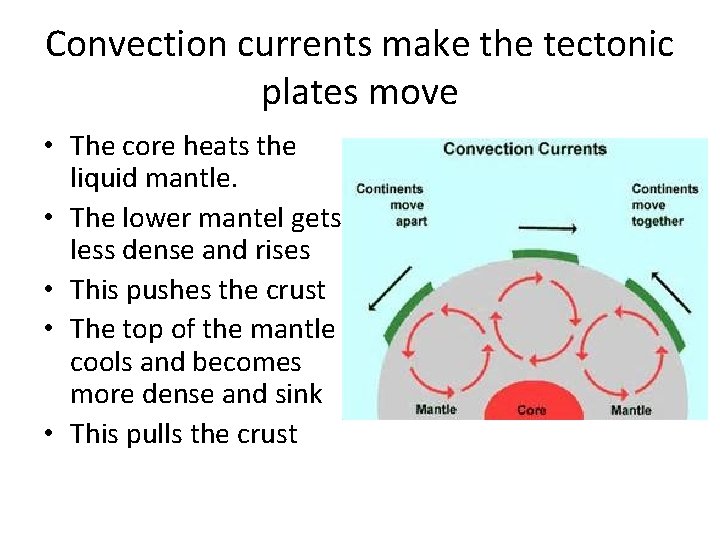 Convection currents make the tectonic plates move

• The core heats the liquid mantle.
• The lower mantel gets less dense and rises
• This pushes the crust
• The top of the mantle cools and becomes more dense and sink
• This pulls the crust

Convection Currents

Continents move apart

Continents move together

Mantle

Core

Mantle